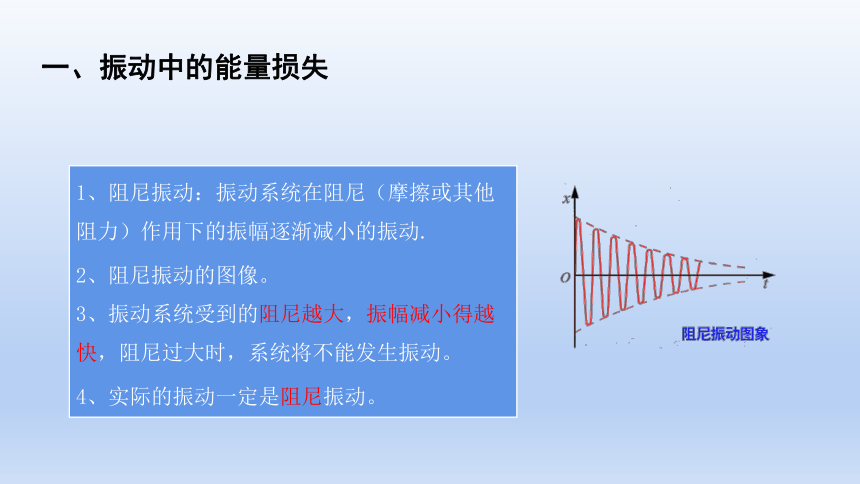 一、振动中的能量损失

1、阻尼振动：振动系统在阻尼（摩擦或其他阻力）作用下的振幅逐渐减小的振动.

2、阻尼振动的图像。

3、振动系统受到的阻尼越大，振幅减小得越快，阻尼过大时，系统将不能发生振动。

4、实际的振动一定是阻尼振动。

x

O

t

阻尼振动图象